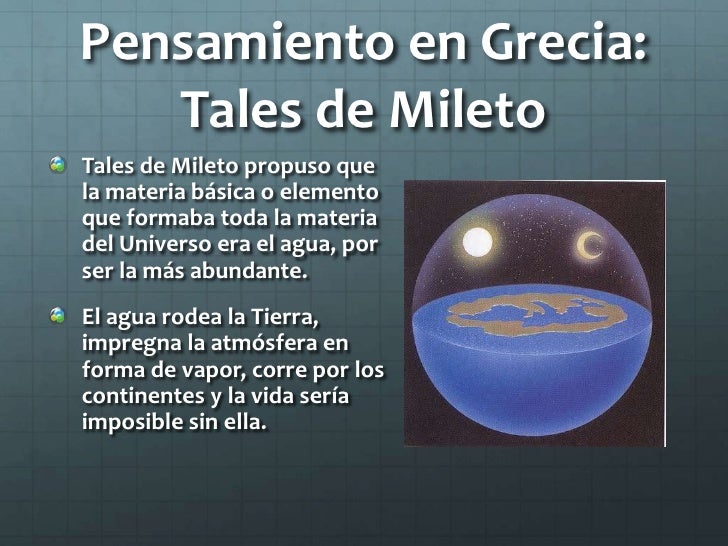 Pensamiento en Grecia: Tales de Mileto

Tales de Mileto propuso que la materia básica o elemento que formaba toda la materia del Universo era el agua, por ser la más abundante.

El agua rodea la Tierra, impregna la atmósfera en forma de vapor, corre por los continentes y la vida sería imposible sin ella.